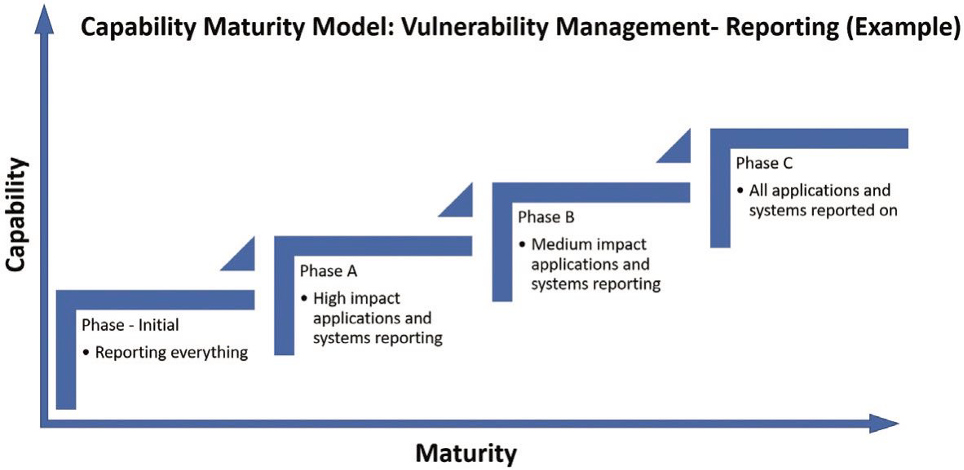 Capability Maturity Model: Vulnerability Management- Reporting (Example)

Capability

Phase - Initial
• Reporting everything

Phase A
• High impact applications and systems reporting

Phase B
• Medium impact applications and systems reporting

Phase C
• All applications and systems reported on

Maturity